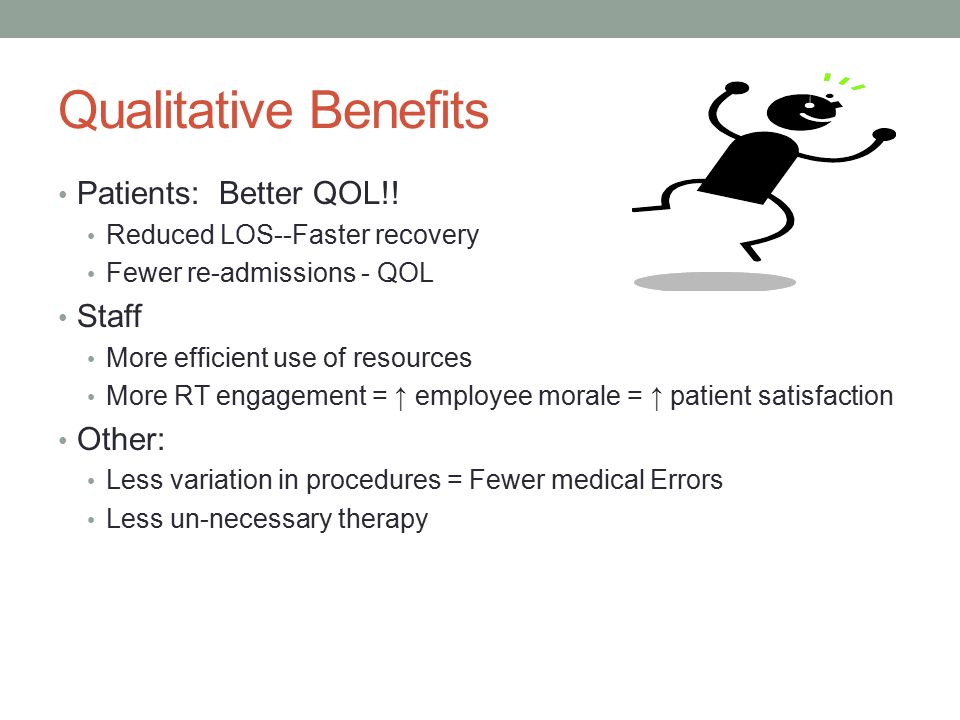 Qualitative Benefits

• Patients: Better QOL!!
  • Reduced LOS--Faster recovery
  • Fewer re-admissions - QOL
• Staff
  • More efficient use of resources
  • More RT engagement = ↑ employee morale = ↑ patient satisfaction
• Other:
  • Less variation in procedures = Fewer medical Errors
  • Less un-necessary therapy